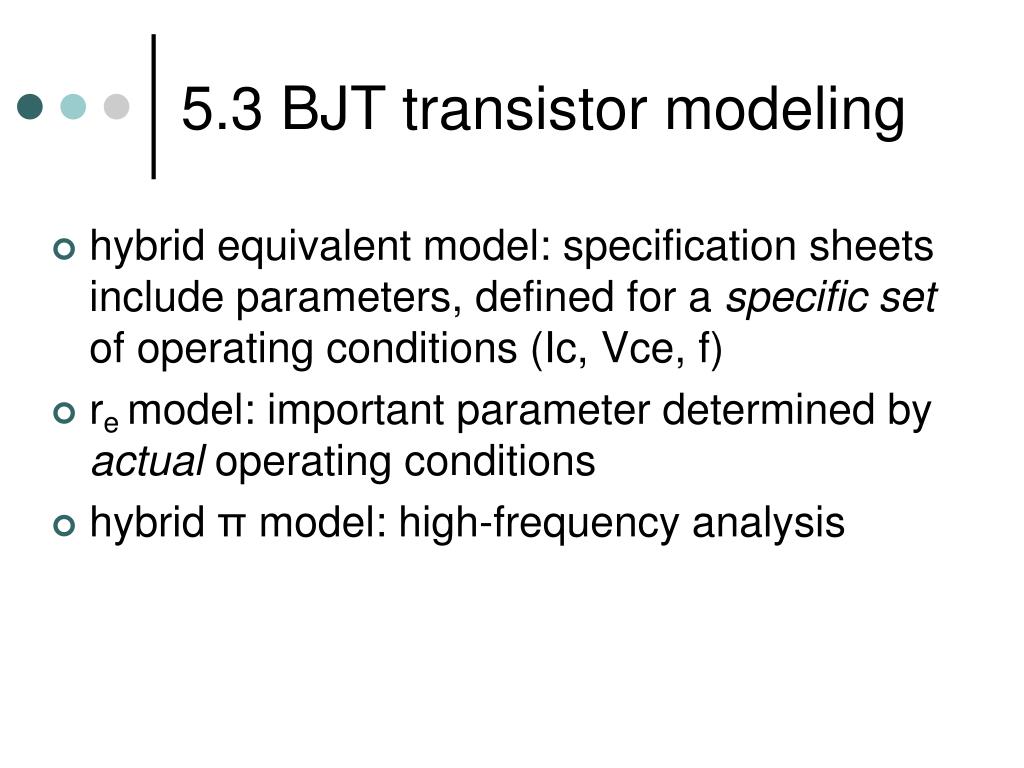 5.3 BJT transistor modeling

hybrid equivalent model: specification sheets include parameters, defined for a specific set of operating conditions (Ic, Vce, f)

$r_e$ model: important parameter determined by actual operating conditions

hybrid π model: high-frequency analysis